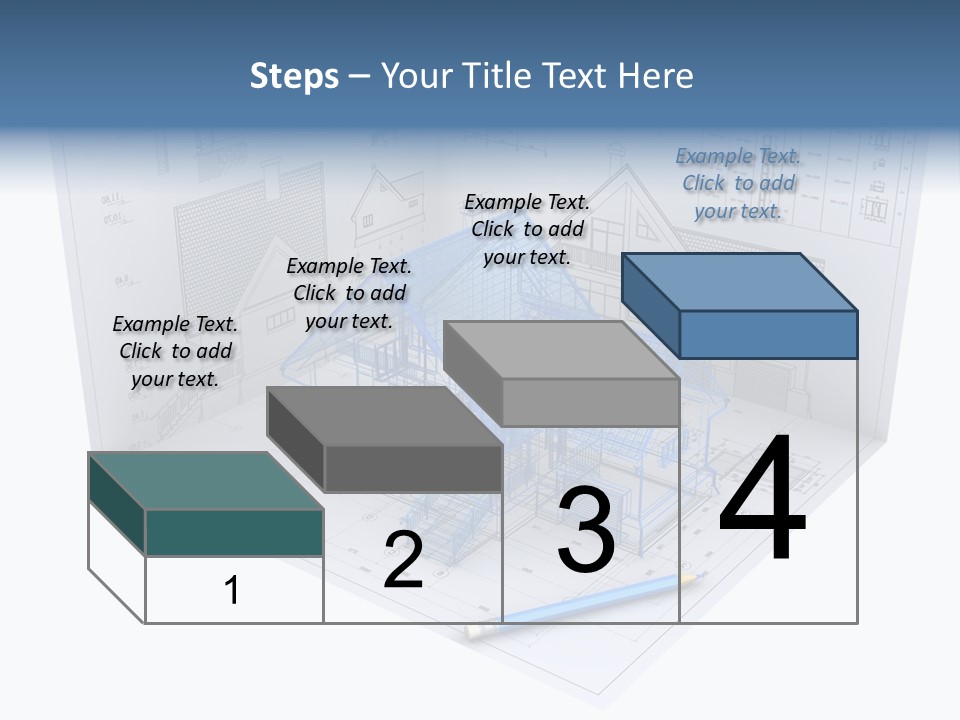 Steps – Your Title Text Here

Example Text. Click to add your text.

Example Text. Click to add your text.

Example Text. Click to add your text.

Example Text. Click to add your text.

1

2

3

4